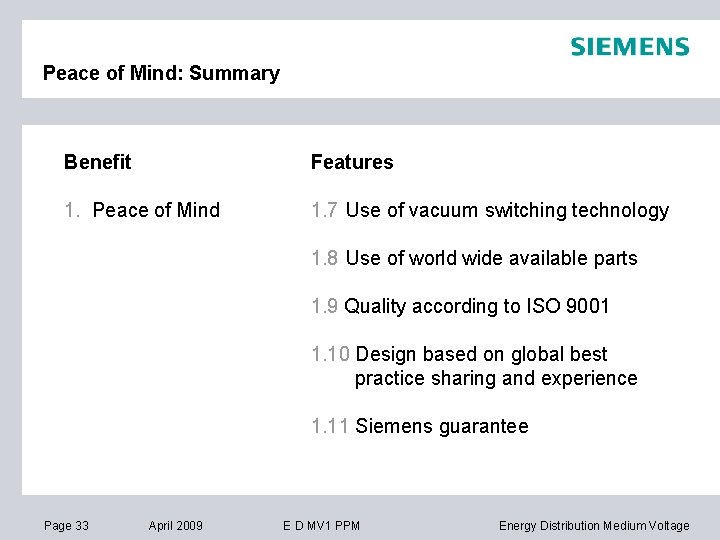 SIEMENS

Peace of Mind: Summary

Benefit

1. Peace of Mind

Features

1.7 Use of vacuum switching technology

1.8 Use of world wide available parts

1.9 Quality according to ISO 9001

1.10 Design based on global best practice sharing and experience

1.11 Siemens guarantee

Page 33 April 2009 E D MV1 PPM Energy Distribution Medium Voltage